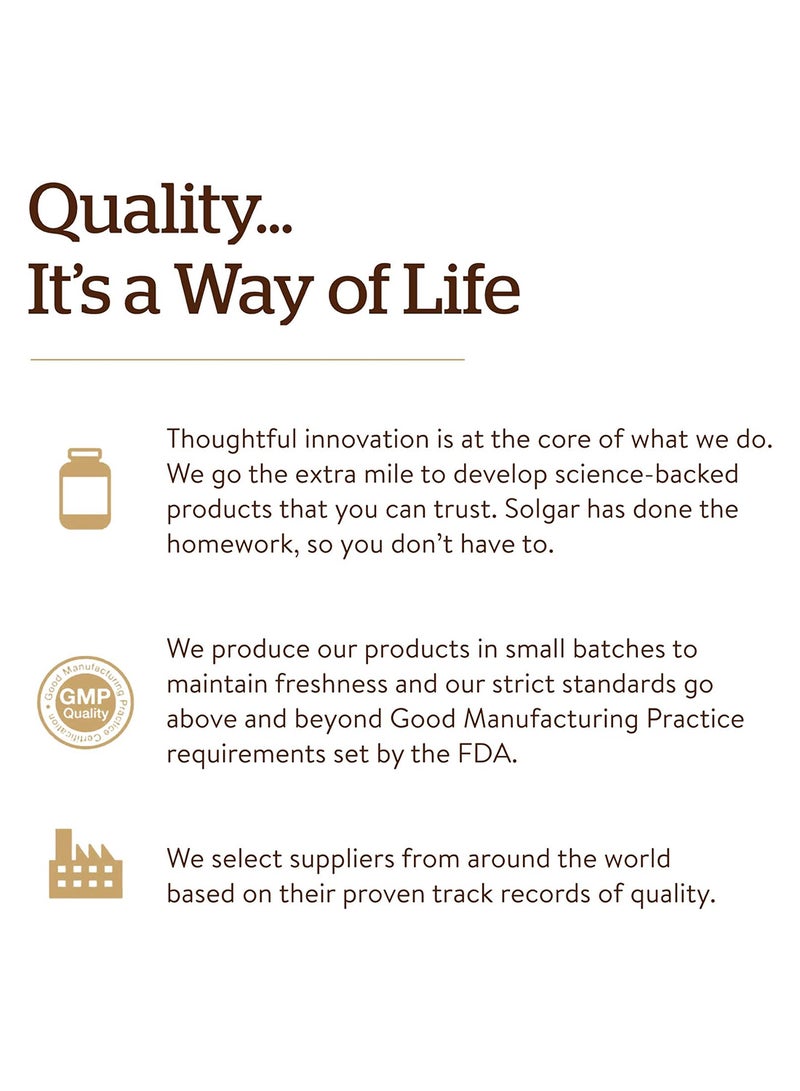 Quality...
It's a Way of Life

Thoughtful innovation is at the core of what we do. We go the extra mile to develop science-backed products that you can trust. Solgar has done the homework, so you don't have to.

Good Manufacturing Practice Certification
GMP
Quality

We produce our products in small batches to maintain freshness and our strict standards go above and beyond Good Manufacturing Practice requirements set by the FDA.

We select suppliers from around the world based on their proven track records of quality.